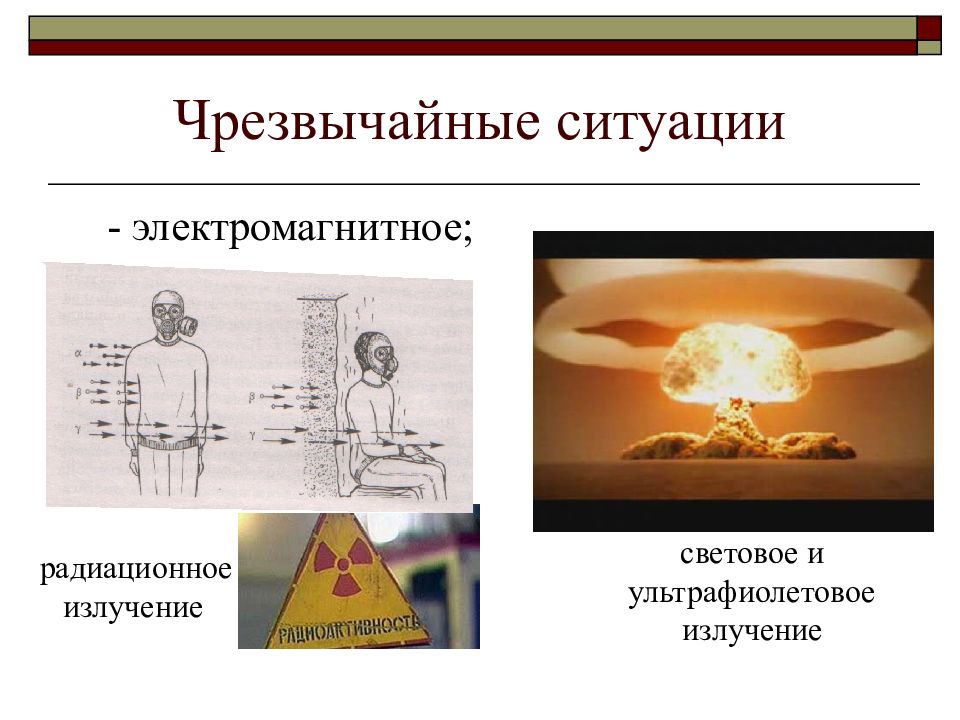 Чрезвычайные ситуации

- электромагнитное;

α
β
γ
β
γ

радиационное излучение

РАДИОАКТИВНОСТЬ

световое и ультрафиолетовое излучение